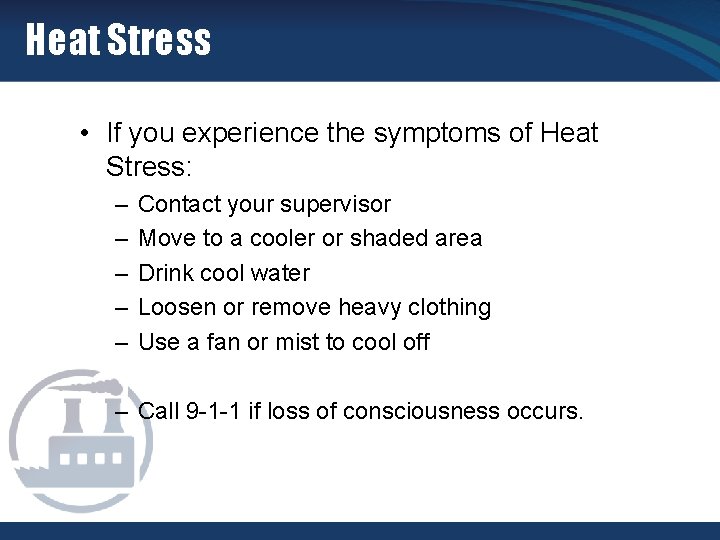 Heat Stress

• If you experience the symptoms of Heat Stress:
– Contact your supervisor
– Move to a cooler or shaded area
– Drink cool water
– Loosen or remove heavy clothing
– Use a fan or mist to cool off

– Call 9-1-1 if loss of consciousness occurs.